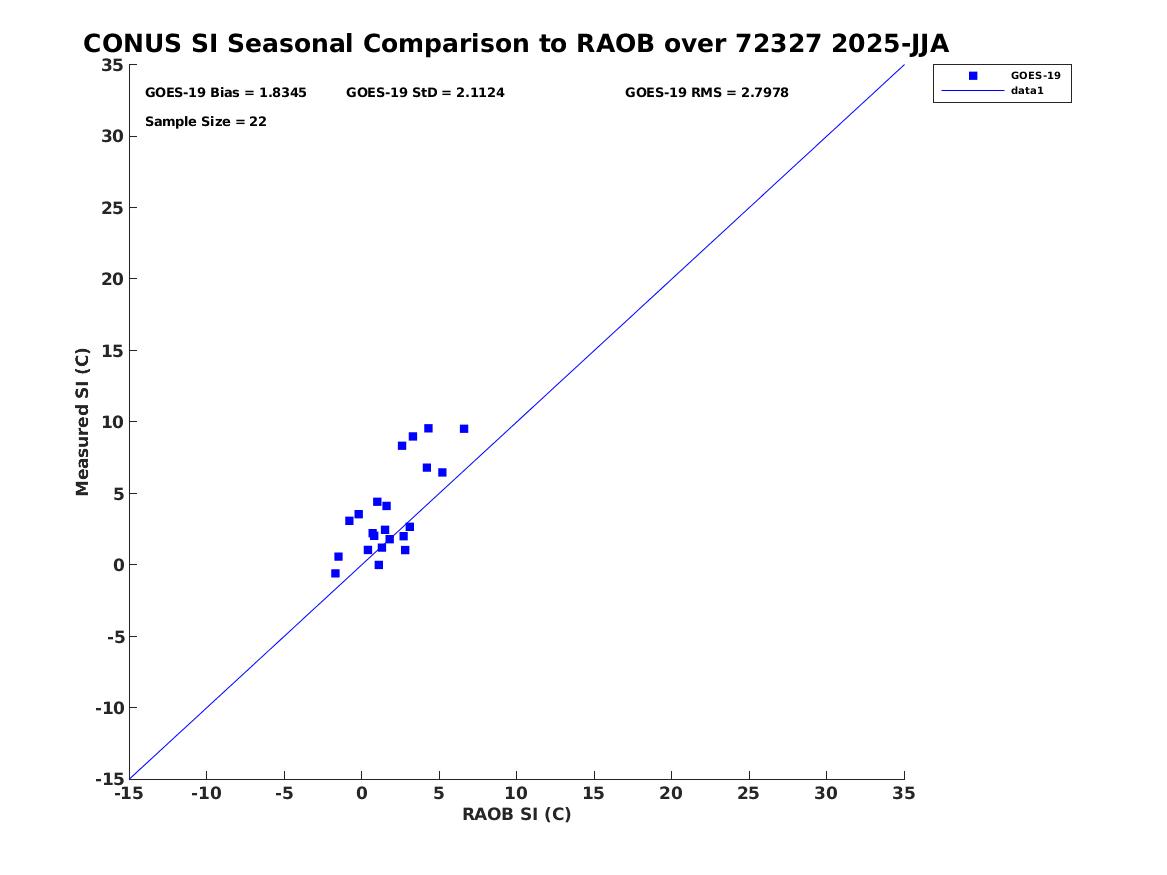 CONUS SI Seasonal Comparison to RAOB over 72327 2025-JJA

GOES-19 Bias = 1.8345 GOES-19 StD = 2.1124 GOES-19 RMS = 2.7978

Sample Size = 22

GOES-19
data1

Measured SI (C)

35
30
25
20
15
10
5
0
-5
-10
-15

-15 -10 -5 0 5 10 15 20 25 30 35

RAOB SI (C)